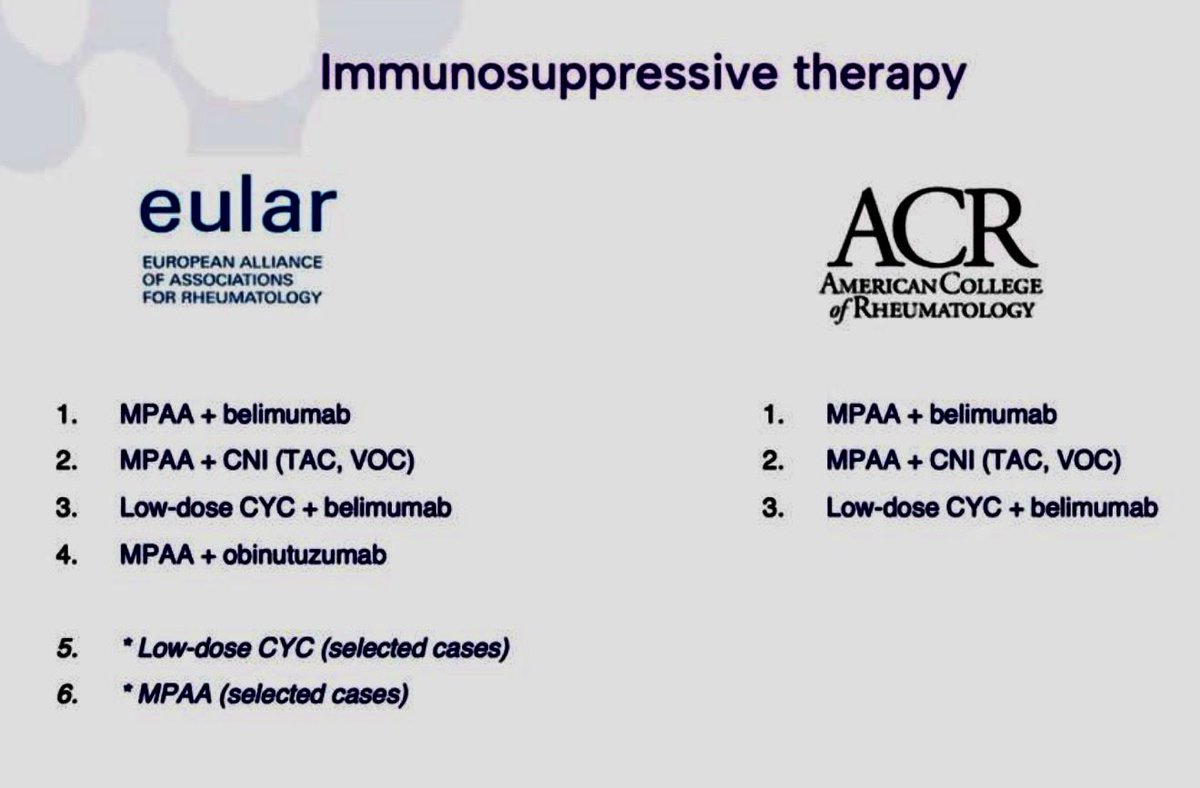 Immunosuppressive therapy

eular
EUROPEAN ALLIANCE OF ASSOCIATIONS FOR RHEUMATOLOGY

1. MPAA + belimumab
2. MPAA + CNI (TAC, VOC)
3. Low-dose CYC + belimumab
4. MPAA + obinutuzumab

5. * Low-dose CYC (selected cases)
6. * MPAA (selected cases)

ACR
AMERICAN COLLEGE of RHEUMATOLOGY

1. MPAA + belimumab
2. MPAA + CNI (TAC, VOC)
3. Low-dose CYC + belimumab